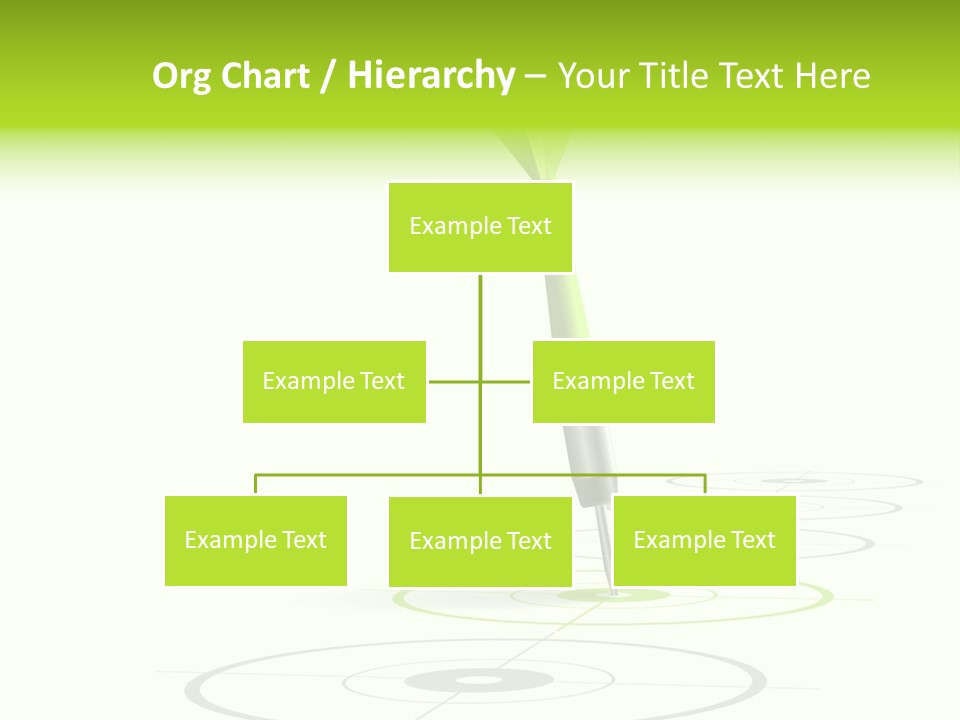 Org Chart / Hierarchy – Your Title Text Here

Example Text

Example Text

Example Text

Example Text

Example Text

Example Text